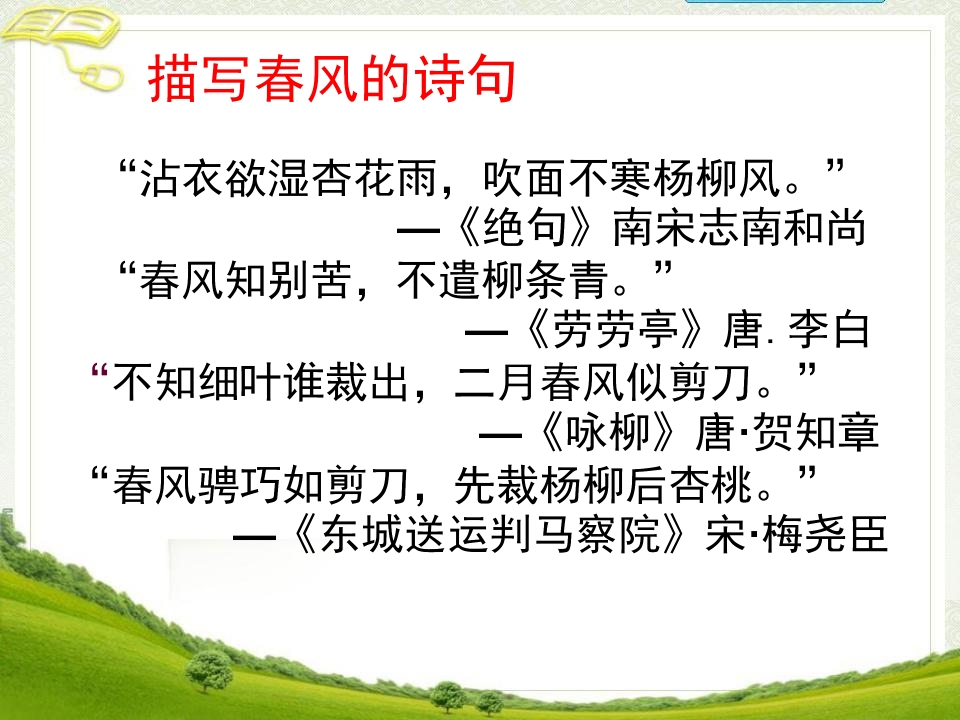 描写春风的诗句

“沾衣欲湿杏花雨，吹面不寒杨柳风。”
—《绝句》南宋志南和尚

“春风知别苦，不遣柳条青。”
—《劳劳亭》唐. 李白

“不知细叶谁裁出，二月春风似剪刀。”
—《咏柳》唐·贺知章

“春风骋巧如剪刀，先裁杨柳后杏桃。”
—《东城送运判马察院》宋·梅尧臣